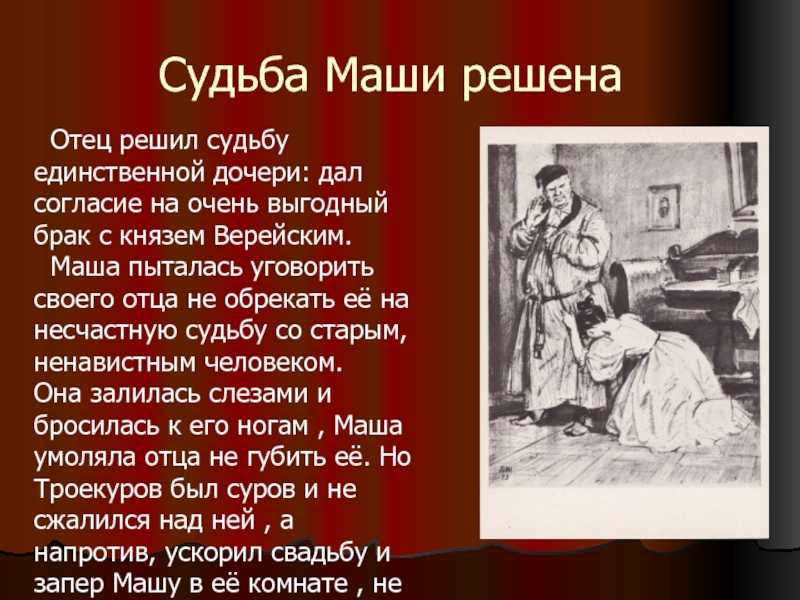 Судьба Маши решена

Отец решил судьбу единственной дочери: дал согласие на очень выгодный брак с князем Верейским.

Маша пыталась уговорить своего отца не обрекать её на несчастную судьбу со старым, ненавистным человеком. Она залилась слезами и бросилась к его ногам , Маша умоляла отца не губить её. Но Троекуров был суров и не сжалился над ней , а напротив, ускорил свадьбу и запер Машу в её комнате , не